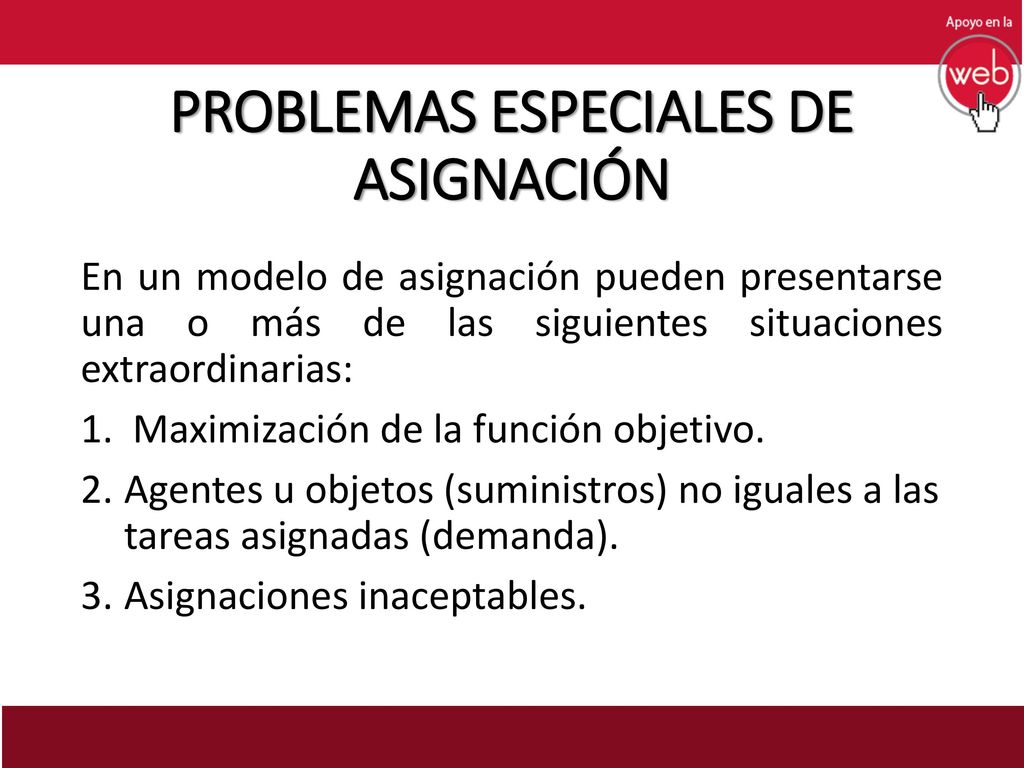 Apoyo en la
web

PROBLEMAS ESPECIALES DE ASIGNACIÓN

En un modelo de asignación pueden presentarse una o más de las siguientes situaciones extraordinarias:

1. Maximización de la función objetivo.

2. Agentes u objetos (suministros) no iguales a las tareas asignadas (demanda).

3. Asignaciones inaceptables.